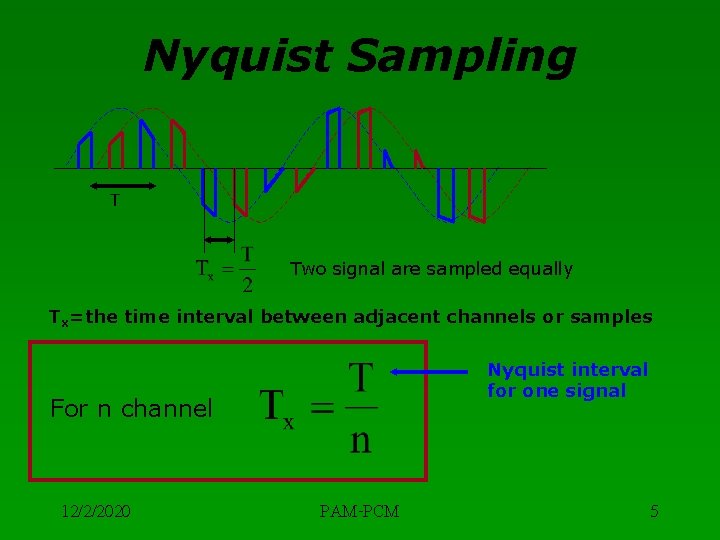 Nyquist Sampling

T

$T_x = \frac{T}{2}$

Two signal are sampled equally

$T_x$=the time interval between adjacent channels or samples

For n channel $T_x = \frac{T}{n}$

Nyquist interval for one signal

12/2/2020

PAM-PCM

5